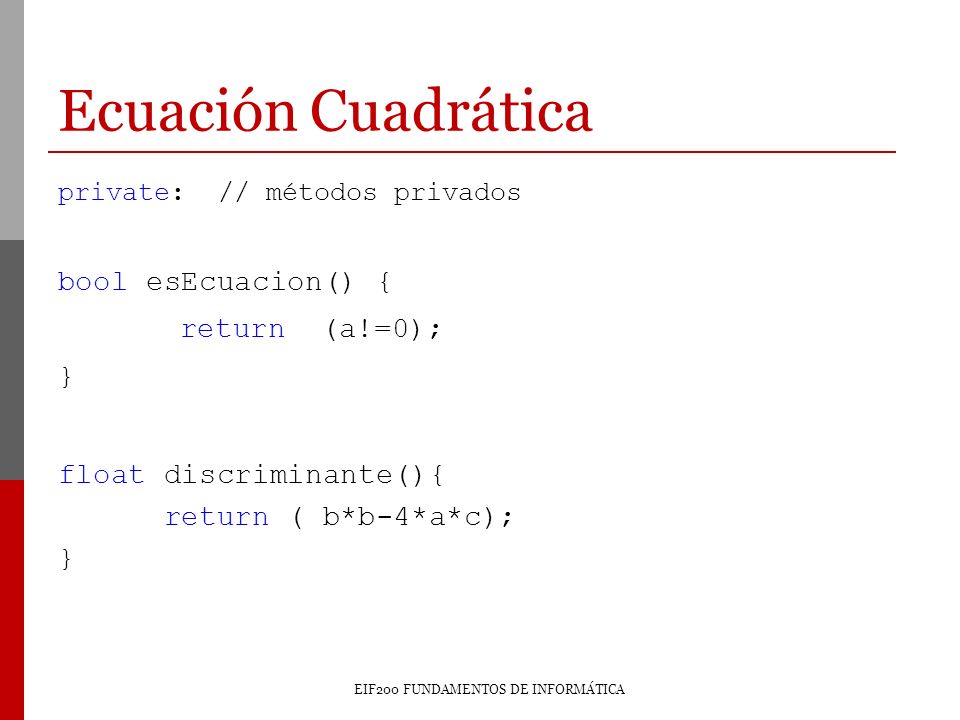 Ecuación Cuadrática

private: // métodos privados

bool esEcuacion() {
return (a!=0);
}

float discriminante(){
return ( b*b-4*a*c);
}

EIF200 FUNDAMENTOS DE INFORMÁTICA